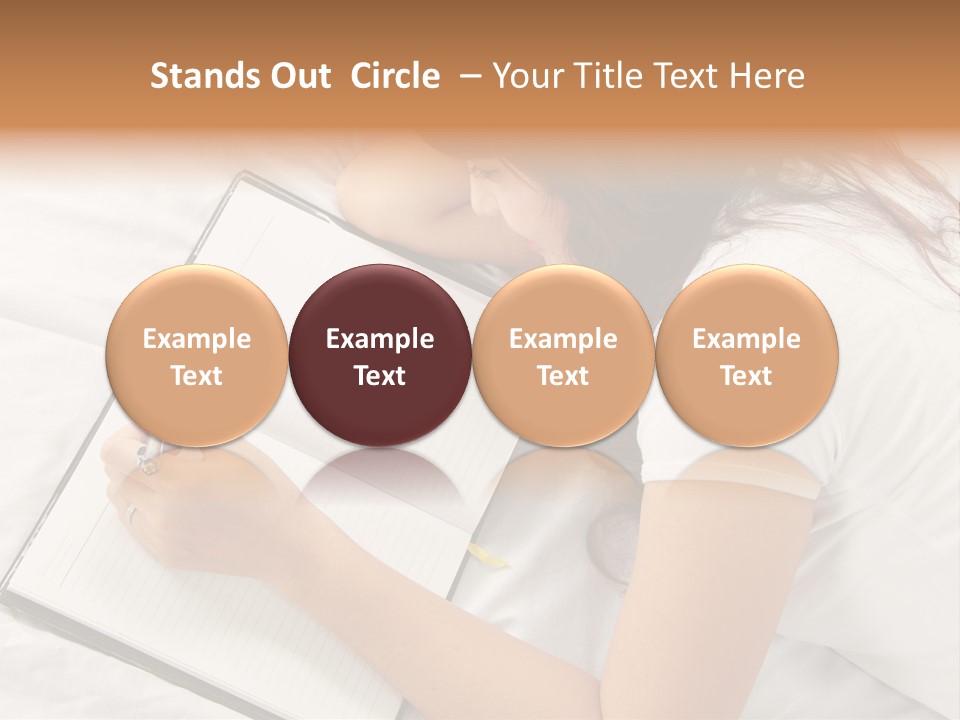 Stands Out Circle – Your Title Text Here

Example Text

Example Text

Example Text

Example Text